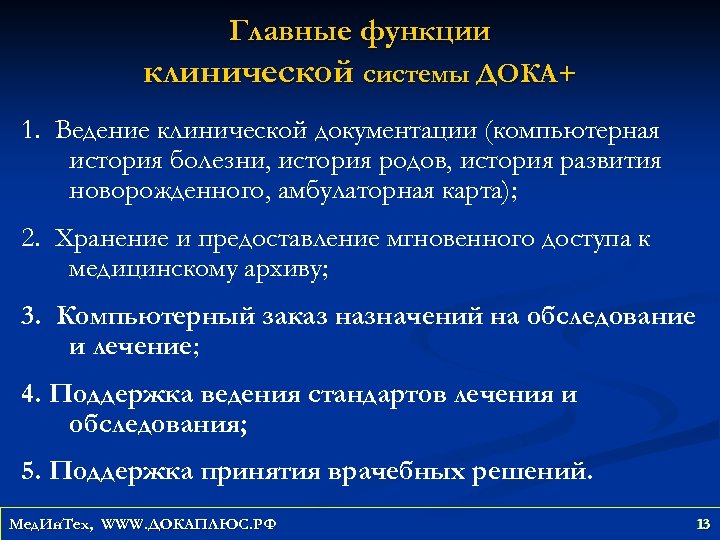 Главные функции клинической системы ДОКА+

1. Ведение клинической документации (компьютерная история болезни, история родов, история развития новорожденного, амбулаторная карта);

2. Хранение и предоставление мгновенного доступа к медицинскому архиву;

3. Компьютерный заказ назначений на обследование и лечение;

4. Поддержка ведения стандартов лечения и обследования;

5. Поддержка принятия врачебных решений.

МедИнТех, WWW.ДОКАПЛЮС.РФ

13